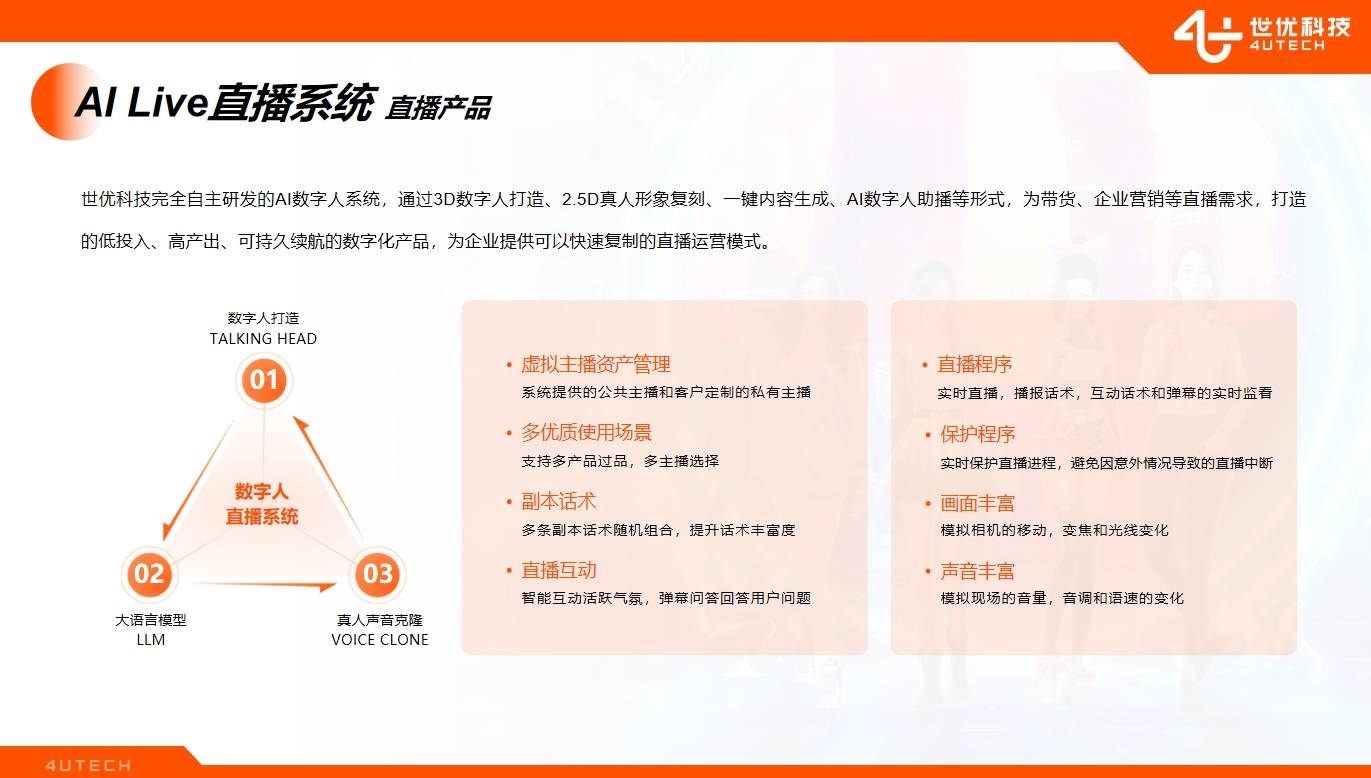 世优科技
4UTECH

AI Live直播系统 直播产品

世优科技完全自主研发的AI数字人系统，通过3D数字人打造、2.5D真人形象复刻、一键内容生成、AI数字人助播等形式，为带货、企业营销等直播需求，打造的低投入、高产出、可持久续航的数字化产品，为企业提供可以快速复制的直播运营模式。

数字人打造
TALKING HEAD
01

数字人
直播系统

02
大语言模型
LLM

03
真人声音克隆
VOICE CLONE

• 虚拟主播资产管理
系统提供的公共主播和客户定制的私有主播
• 多优质使用场景
支持多产品过品，多主播选择
• 副本话术
多条副本话术随机组合，提升话术丰富度
• 直播互动
智能互动活跃气氛，弹幕问答回答用户问题

• 直播程序
实时直播，播报话术，互动话术和弹幕的实时监看
• 保护程序
实时保护直播进程，避免因意外情况导致的直播中断
• 画面丰富
模拟相机的移动，变焦和光线变化
• 声音丰富
模拟现场的音量，音调和语速的变化

4UTECH